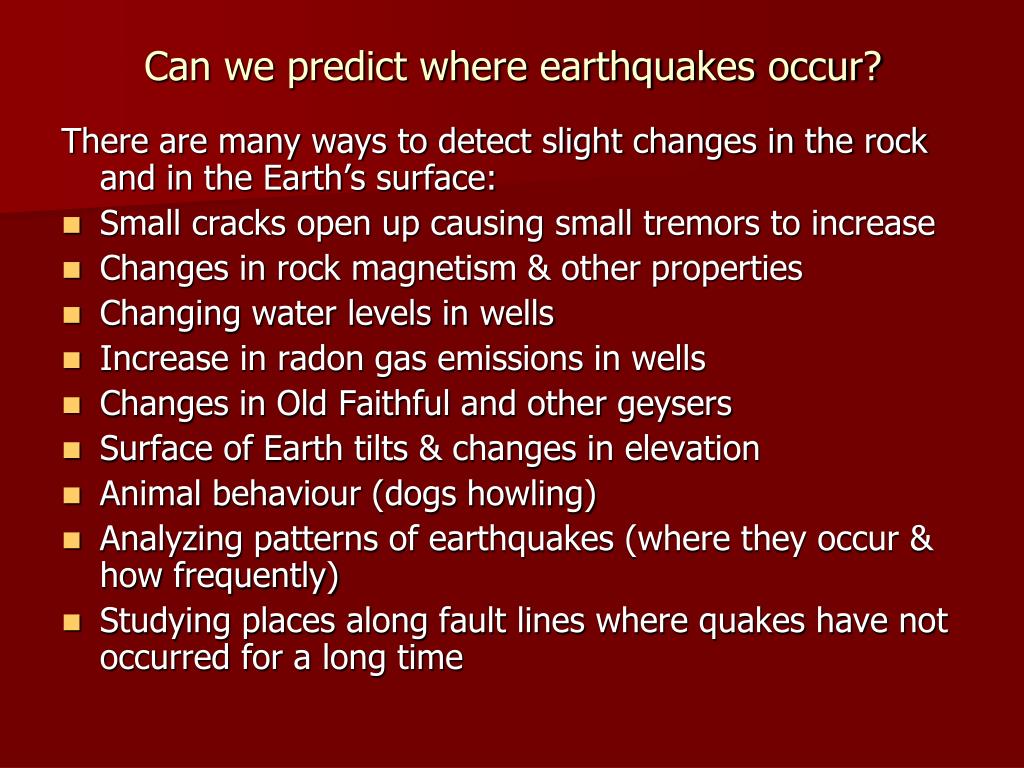 Can we predict where earthquakes occur?

There are many ways to detect slight changes in the rock and in the Earth’s surface:
- Small cracks open up causing small tremors to increase
- Changes in rock magnetism & other properties
- Changing water levels in wells
- Increase in radon gas emissions in wells
- Changes in Old Faithful and other geysers
- Surface of Earth tilts & changes in elevation
- Animal behaviour (dogs howling)
- Analyzing patterns of earthquakes (where they occur & how frequently)
- Studying places along fault lines where quakes have not occurred for a long time